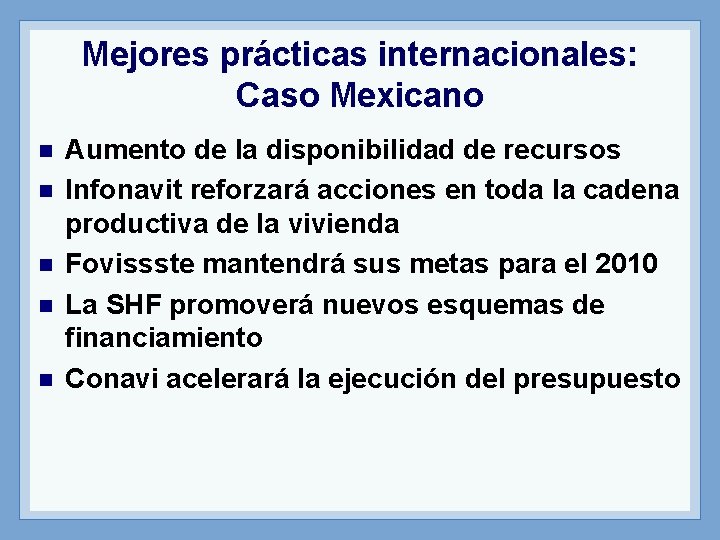 Mejores prácticas internacionales: Caso Mexicano

- Aumento de la disponibilidad de recursos
- Infonavit reforzará acciones en toda la cadena productiva de la vivienda
- Fovissste mantendrá sus metas para el 2010
- La SHF promoverá nuevos esquemas de financiamiento
- Conavi acelerará la ejecución del presupuesto